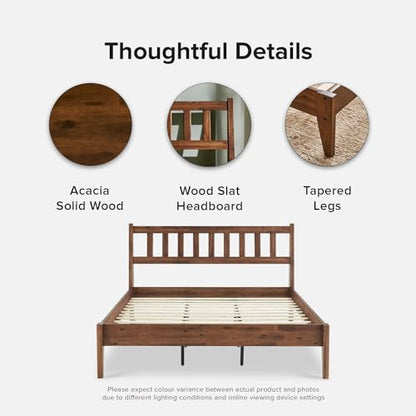 Thoughtful Details

Acacia Solid Wood

Wood Slat Headboard

Tapered Legs

Please expect colour variance between actual product and photos due to different lighting conditions and online viewing device settings